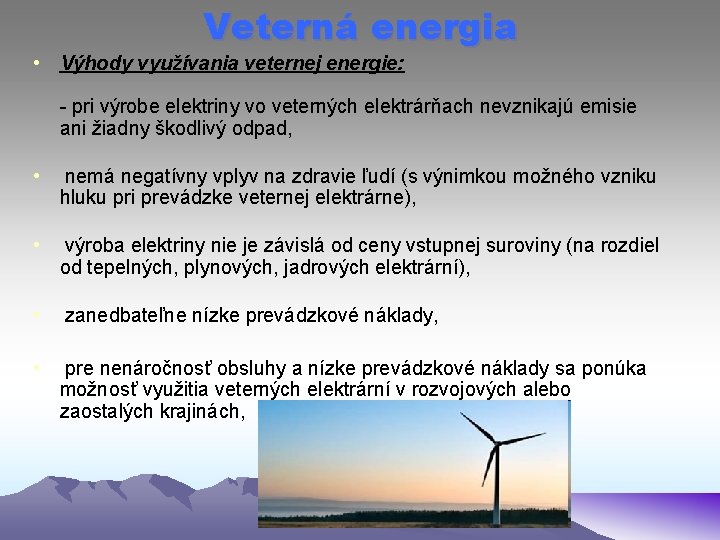 Veterná energia

• Výhody využívania veternej energie:

- pri výrobe elektriny vo veterných elektrárňach nevznikajú emisie ani žiadny škodlivý odpad,

• nemá negatívny vplyv na zdravie ľudí (s výnimkou možného vzniku hluku pri prevádzke veternej elektrárne),

• výroba elektriny nie je závislá od ceny vstupnej suroviny (na rozdiel od tepelných, plynových, jadrových elektrární),

• zanedbateľne nízke prevádzkové náklady,

• pre nenáročnosť obsluhy a nízke prevádzkové náklady sa ponúka možnosť využitia veterných elektrární v rozvojových alebo zaostalých krajinách,